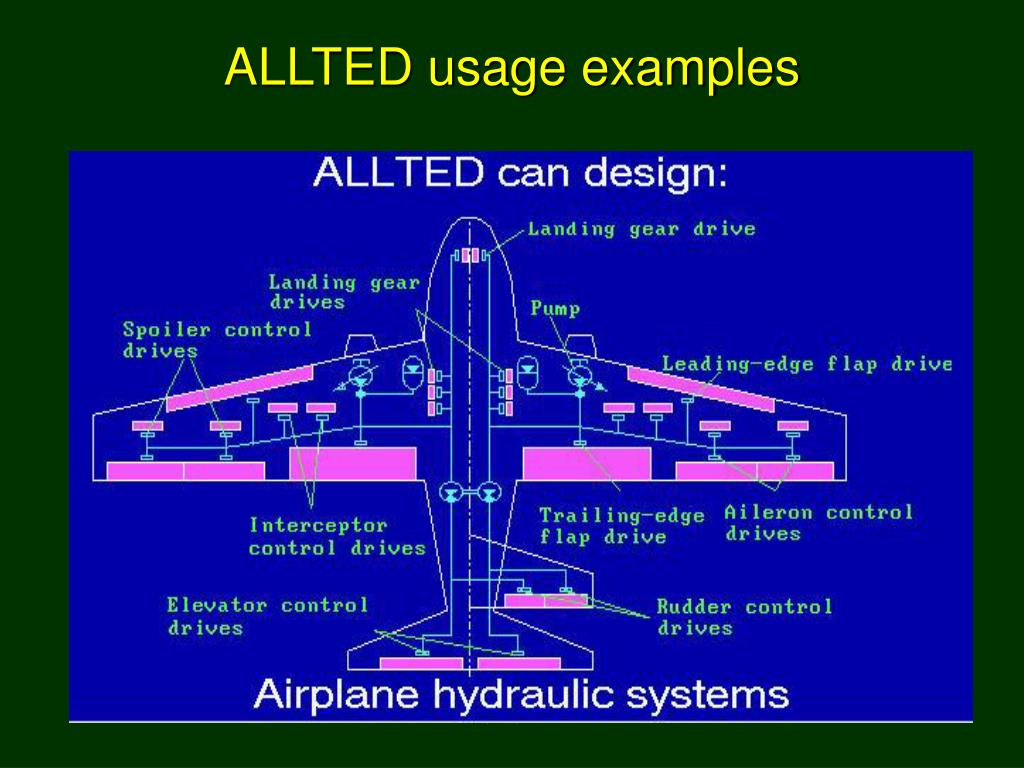 ALLTED usage examples

ALLTED can design:

Landing gear drive

Landing gear drives

Pump

Spoiler control drives

Leading-edge flap drive

Interceptor control drives

Trailing-edge flap drive

Aileron control drives

Elevator control drives

Rudder control drives

Airplane hydraulic systems